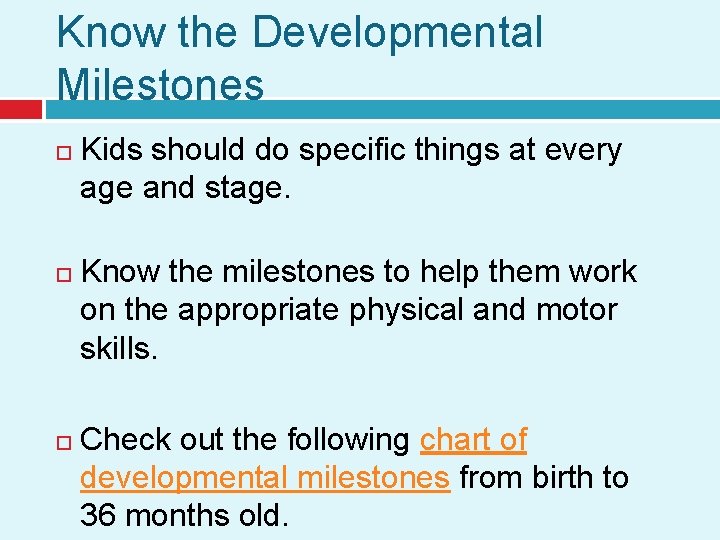 Know the Developmental Milestones

Kids should do specific things at every age and stage.

Know the milestones to help them work on the appropriate physical and motor skills.

Check out the following chart of developmental milestones from birth to 36 months old.